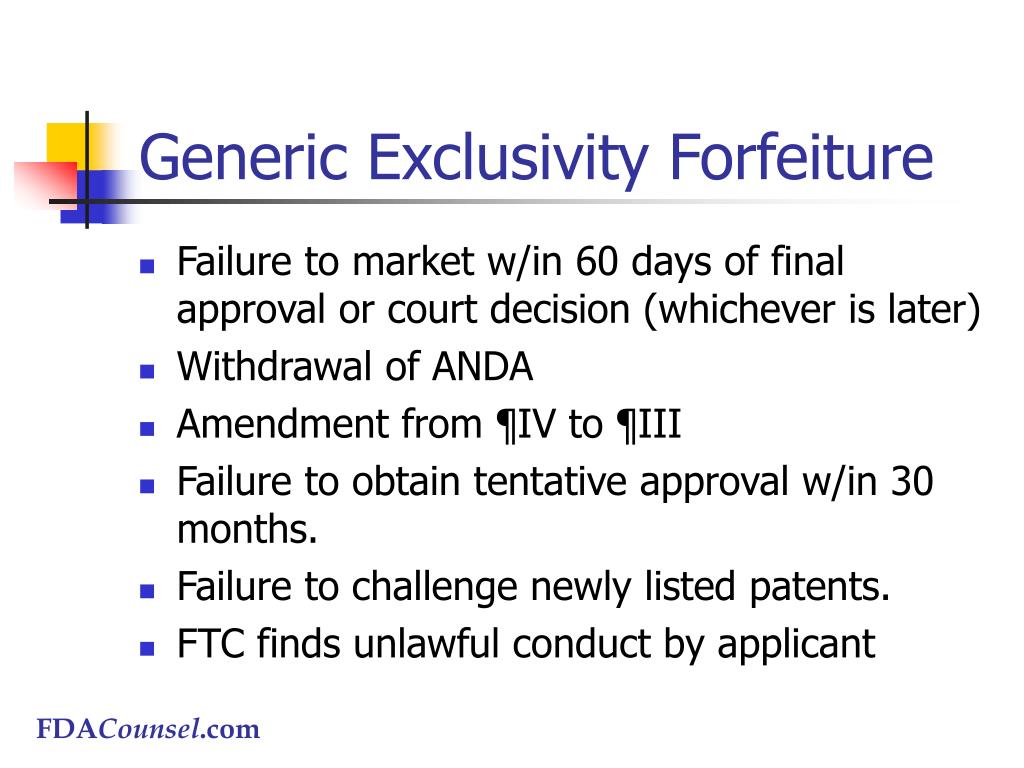 Generic Exclusivity Forfeiture

- Failure to market w/in 60 days of final approval or court decision (whichever is later)
- Withdrawal of ANDA
- Amendment from ¶IV to ¶III
- Failure to obtain tentative approval w/in 30 months.
- Failure to challenge newly listed patents.
- FTC finds unlawful conduct by applicant

FDACounsel.com